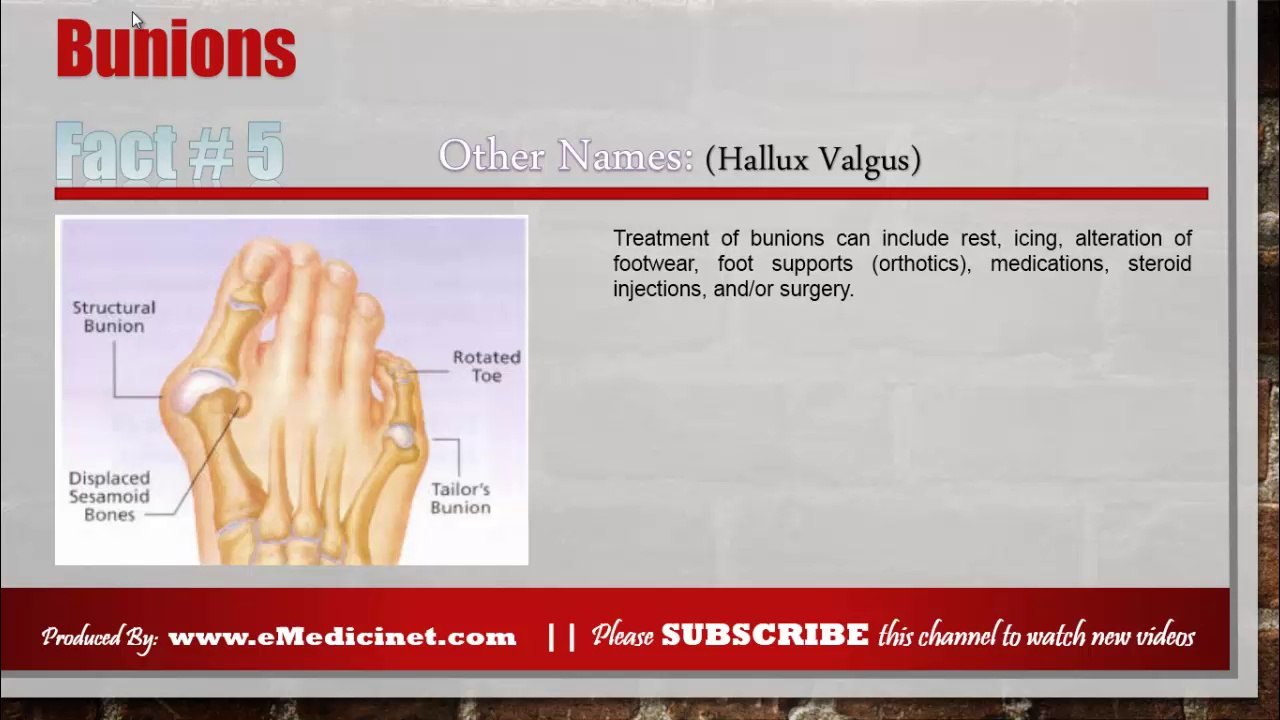 Bunions

Fact # 5

Other Names: (Hallux Valgus)

Structural Bunion

Rotated Toe

Displaced Sesamoid Bones

Tailor's Bunion

Treatment of bunions can include rest, icing, alteration of footwear, foot supports (orthotics), medications, steroid injections, and/or surgery.

Produced By: www.eMedicinet.com || Please SUBSCRIBE this channel to watch new videos